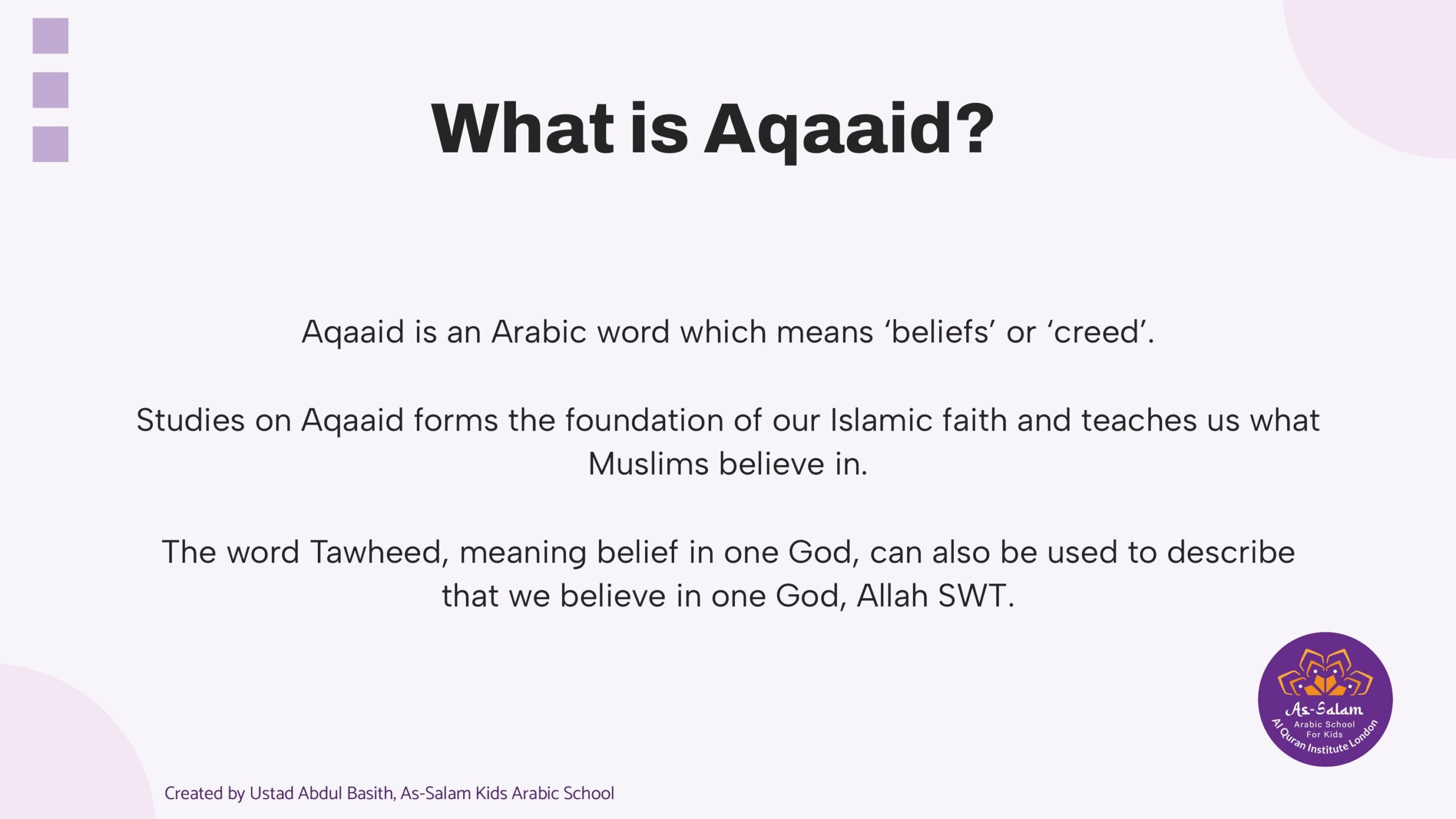 What is Aqaaid?

Aqaaid is an Arabic word which means ‘beliefs’ or ‘creed’.

Studies on Aqaaid forms the foundation of our Islamic faith and teaches us what Muslims believe in.

The word Tawheed, meaning belief in one God, can also be used to describe that we believe in one God, Allah SWT.

As-Salam
Arabic School
For Kids
Al Quran Institute London

Created by Ustad Abdul Basith, As-Salam Kids Arabic School